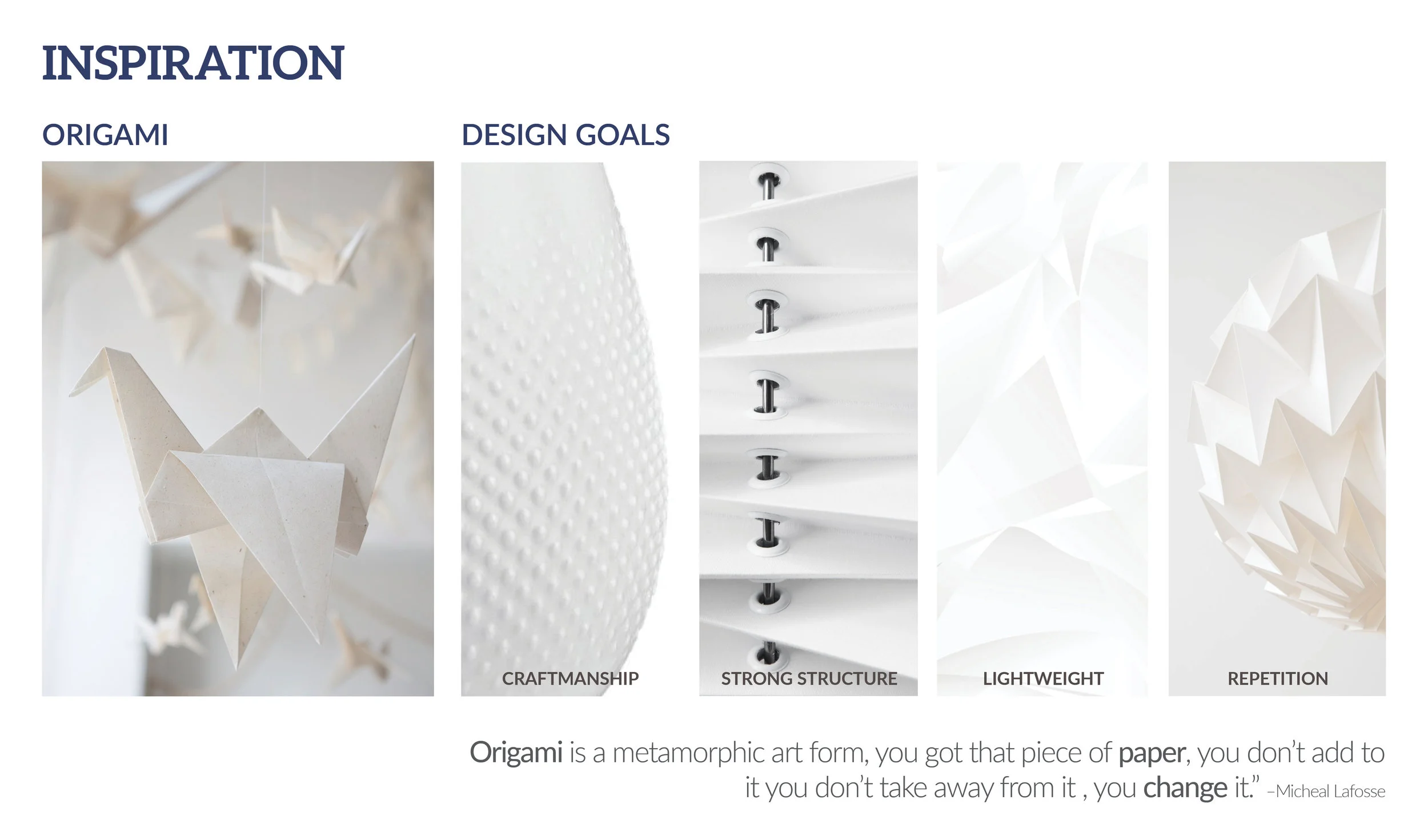 INSPIRATION

ORIGAMI

DESIGN GOALS

CRAFTMANSHIP

STRONG STRUCTURE

LIGHTWEIGHT

REPETITION

Origami is a metamorphic art form, you got that piece of paper, you don't add to it you don't take away from it , you change it." –Micheal Lafosse